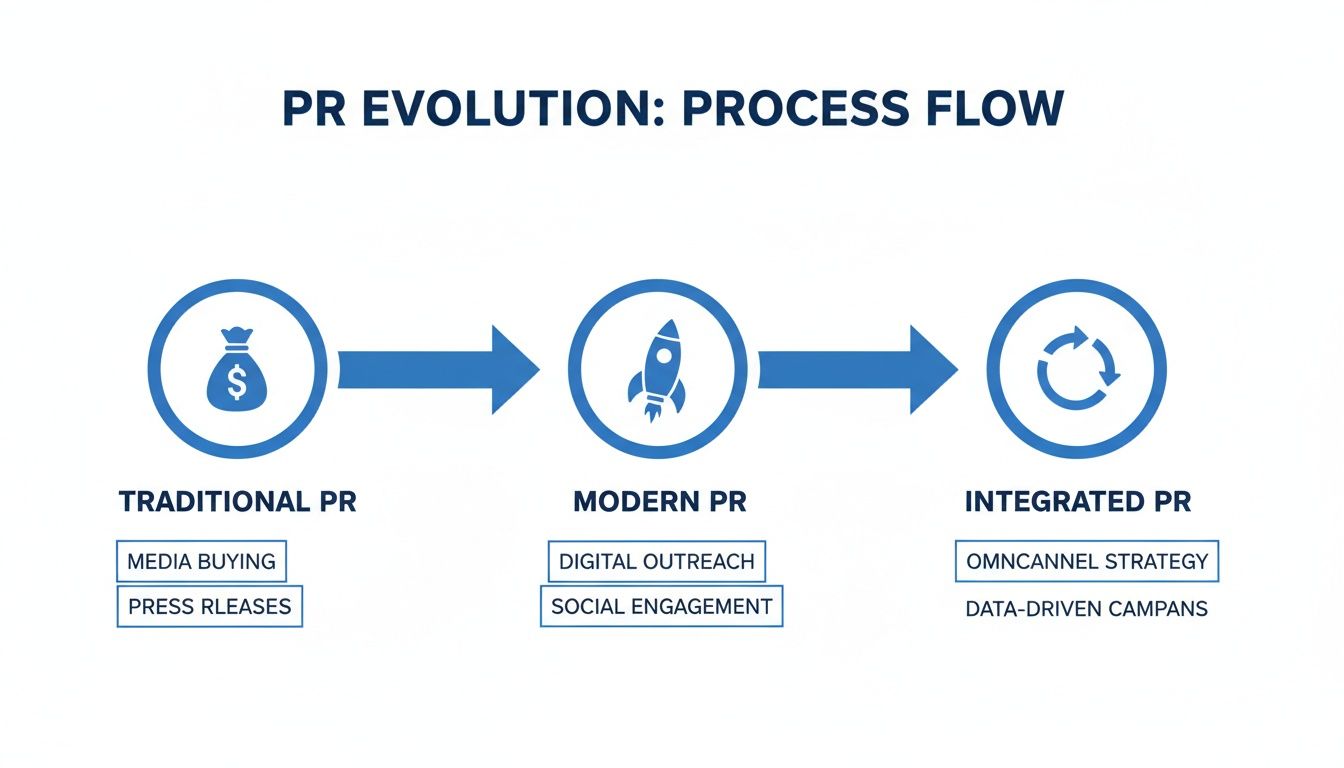 PR EVOLUTION: PROCESS FLOW

$

TRADITIONAL PR

MEDIA BUYING

PRESS RLEASES

MODERN PR

DIGITAL OUTREACH

SOCIAL ENGAGEMENT

INTEGRATED PR

OMNCANNEL STRATEGY

DATA-DRIVEN CAMPANS